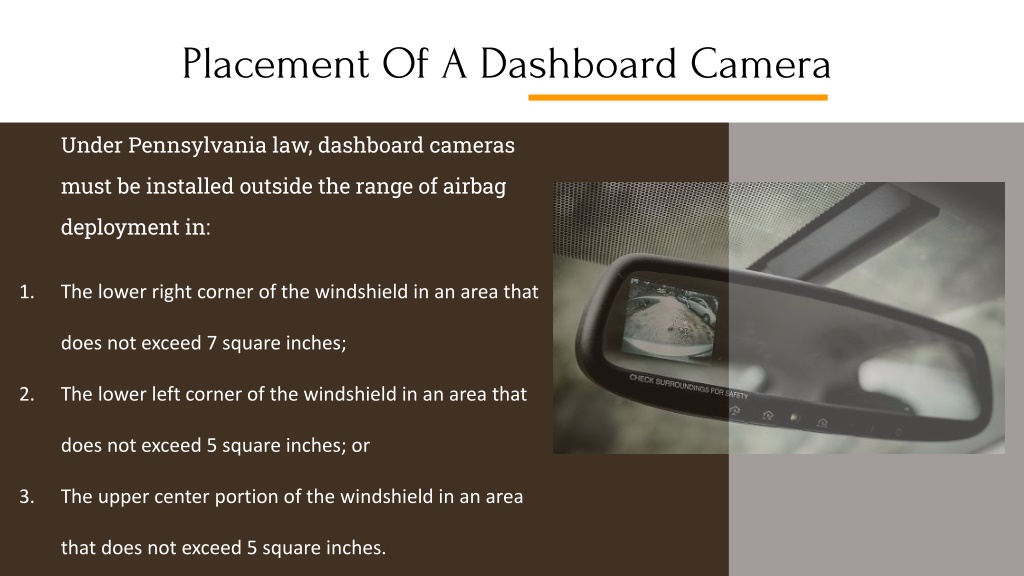 Placement Of A Dashboard Camera

Under Pennsylvania law, dashboard cameras must be installed outside the range of airbag deployment in:

1. The lower right corner of the windshield in an area that does not exceed 7 square inches;
2. The lower left corner of the windshield in an area that does not exceed 5 square inches; or
3. The upper center portion of the windshield in an area that does not exceed 5 square inches.

CHECK SURROUNDINGS FOR SAFETY